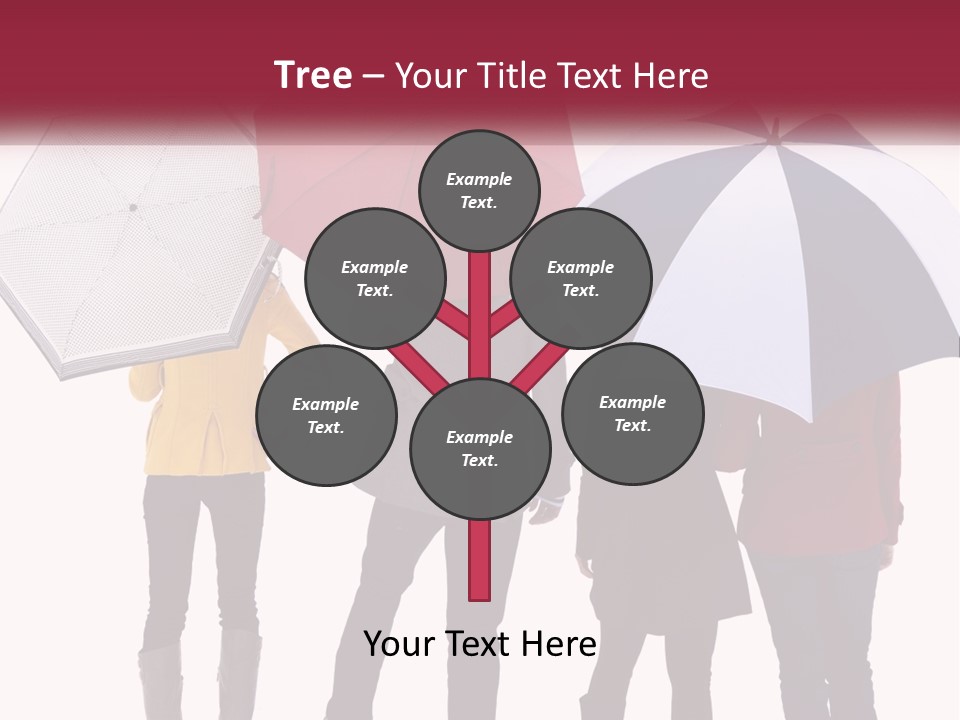 Tree – Your Title Text Here

Example Text.

Example Text.

Example Text.

Example Text.

Example Text.

Example Text.

Your Text Here